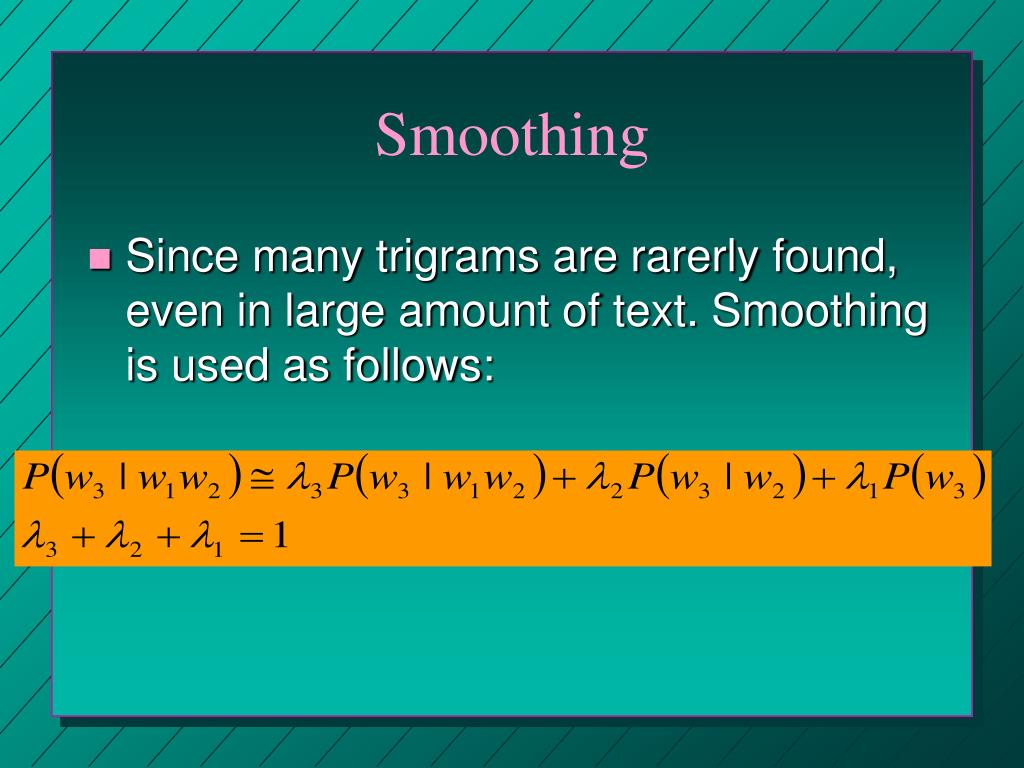 Smoothing

Since many trigrams are rarerly found, even in large amount of text. Smoothing is used as follows:

$P(w_3 \mid w_1 w_2) \cong \lambda_3 P(w_3 \mid w_1 w_2) + \lambda_2 P(w_3 \mid w_2) + \lambda_1 P(w_3)$
$\lambda_3 + \lambda_2 + \lambda_1 = 1$